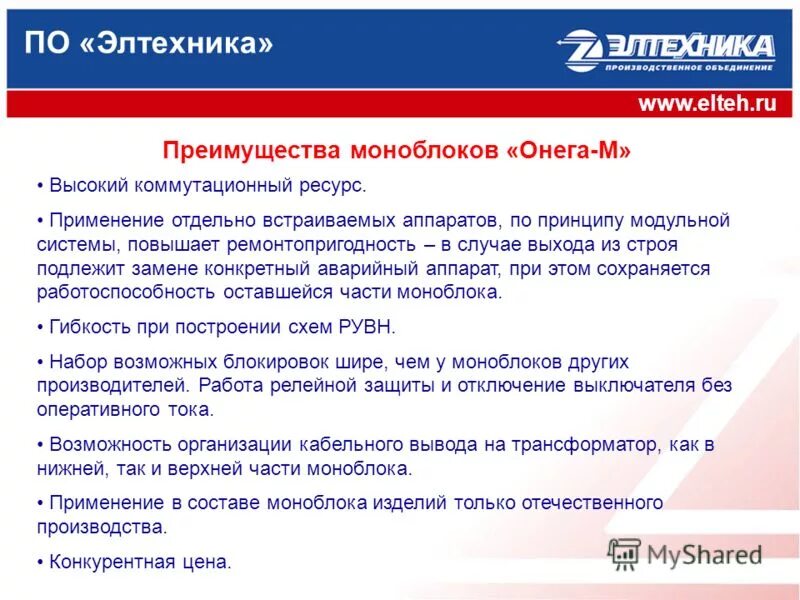 ПО «Элтехника»

ЭЛТЕХНИКА
ПРОИЗВОДСТВЕННОЕ ОБЪЕДИНЕНИЕ

www.elteh.ru

Преимущества моноблоков «Онега-М»

• Высокий коммутационный ресурс.

• Применение отдельно встраиваемых аппаратов, по принципу модульной системы, повышает ремонтопригодность – в случае выхода из строя подлежит замене конкретный аварийный аппарат, при этом сохраняется работоспособность оставшейся части моноблока.

• Гибкость при построении схем РУВН.

• Набор возможных блокировок шире, чем у моноблоков других производителей. Работа релейной защиты и отключение выключателя без оперативного тока.

• Возможность организации кабельного вывода на трансформатор, как в нижней, так и верхней части моноблока.

• Применение в составе моноблока изделий только отечественного производства.

• Конкурентная цена.

MyShared